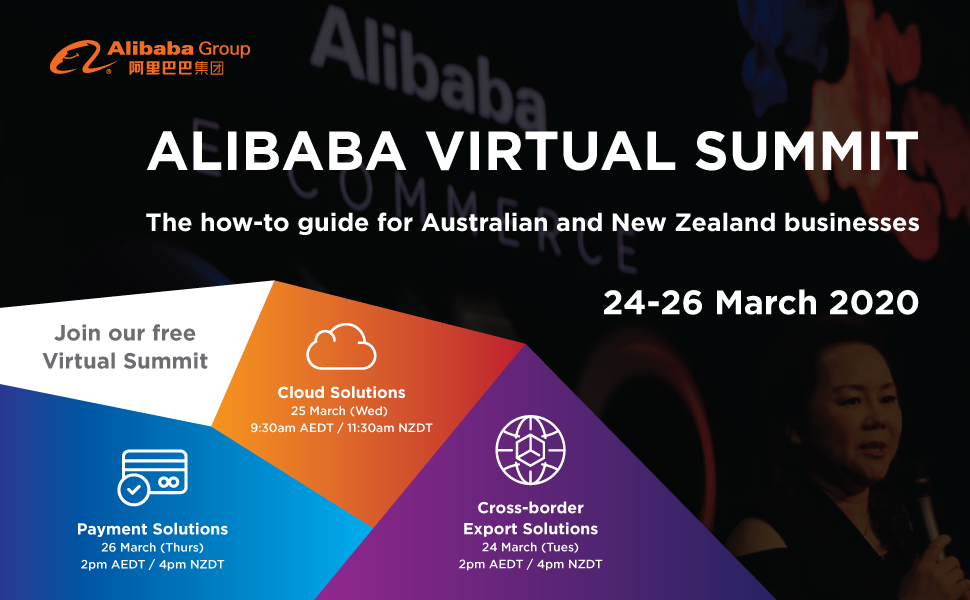 Alibaba Group
阿里巴巴集团

Alibaba
COMMERCE

ALIBABA VIRTUAL SUMMIT

The how-to guide for Australian and New Zealand businesses

24-26 March 2020

Join our free Virtual Summit

Cloud Solutions
25 March (Wed)
9:30am AEDT / 11:30am NZDT

Payment Solutions
26 March (Thurs)
2pm AEDT / 4pm NZDT

Cross-border Export Solutions
24 March (Tues)
2pm AEDT / 4pm NZDT